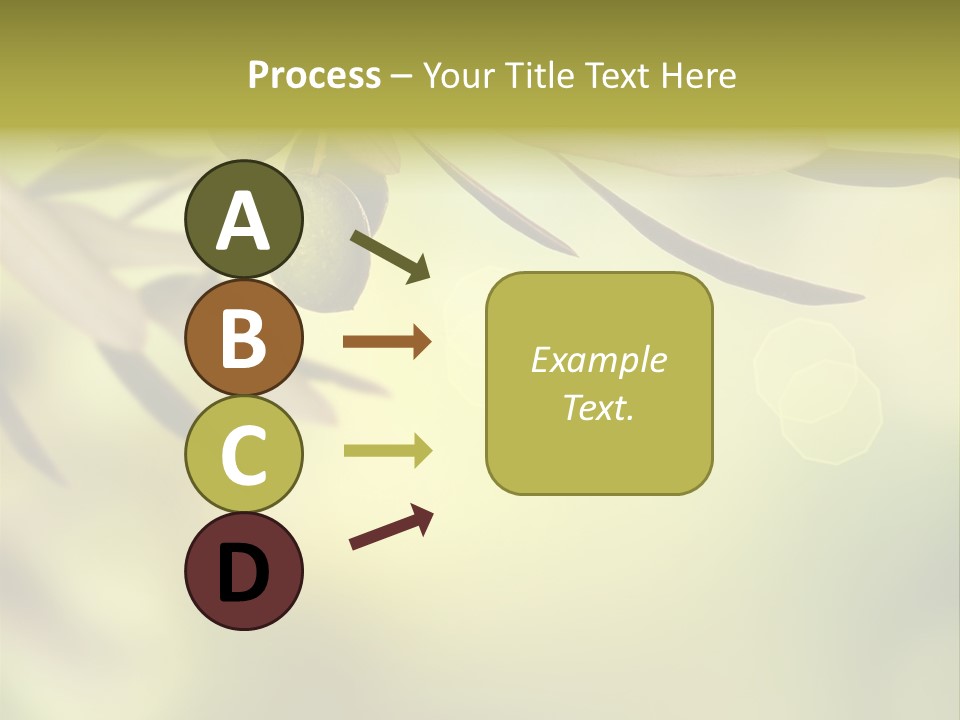 Process – Your Title Text Here

A

B

C

D

Example Text.